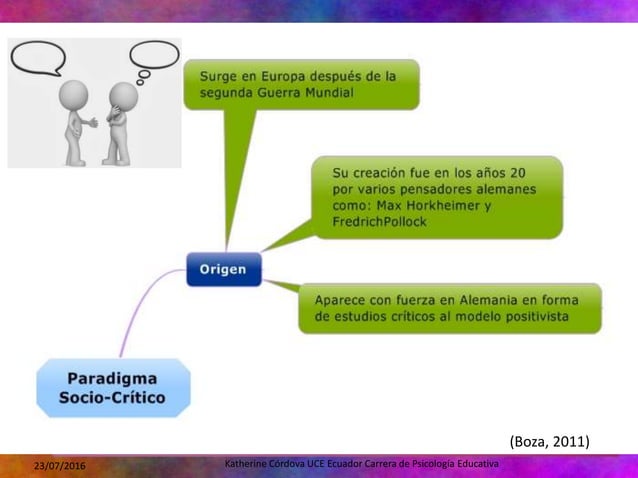 Surge en Europa después de la segunda Guerra Mundial

Su creación fue en los años 20 por varios pensadores alemanes como: Max Horkheimer y FredrichPollock

Origen

Aparece con fuerza en Alemania en forma de estudios críticos al modelo positivista

Paradigma Socio-Crítico

(Boza, 2011)

23/07/2016

Katherine Córdova UCE Ecuador Carrera de Psicología Educativa